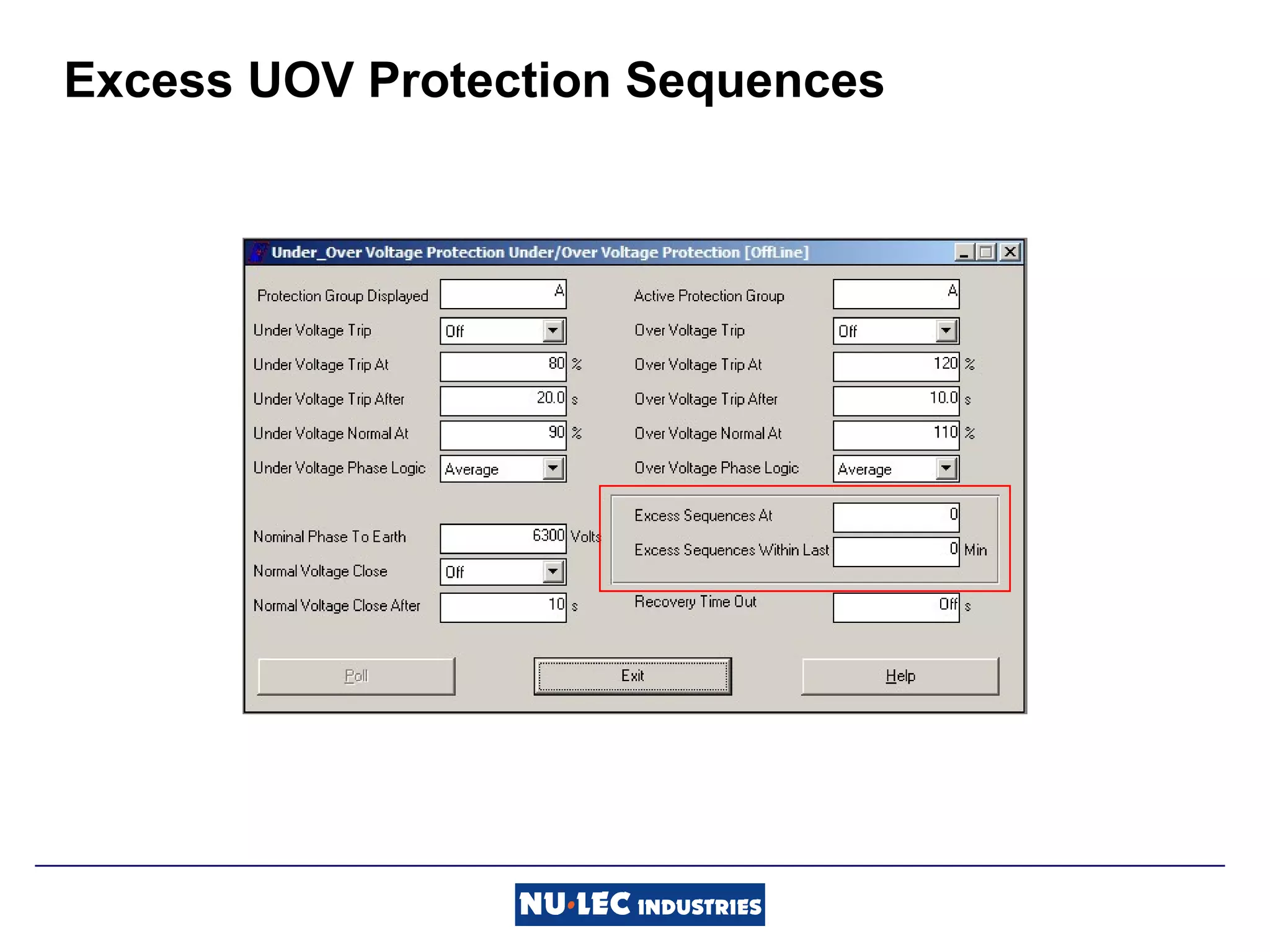 Excess UOV Protection Sequences

Under_Over Voltage Protection Under/Over Voltage Protection [OffLine]

Protection Group Displayed A
Under Voltage Trip Off
Under Voltage Trip At 80 %
Under Voltage Trip After 20.0 s
Under Voltage Normal At 90 %
Under Voltage Phase Logic Average

Nominal Phase To Earth 6300 Volts
Normal Voltage Close Off
Normal Voltage Close After 10 s

Active Protection Group A
Over Voltage Trip Off
Over Voltage Trip At 120 %
Over Voltage Trip After 10.0 s
Over Voltage Normal At 110 %
Over Voltage Phase Logic Average

Excess Sequences At 0
Excess Sequences Within Last 0 Min
Recovery Time Out Off s

Poll
Exit
Help

NU·LEC INDUSTRIES